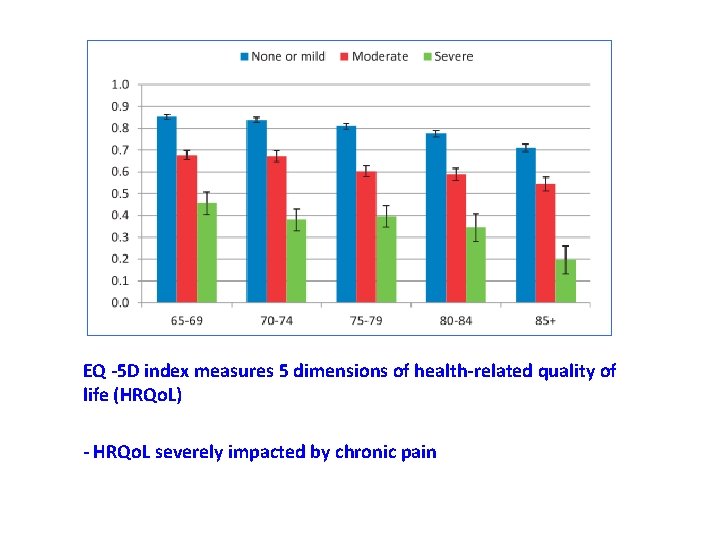 None or mild Moderate Severe

1.0
0.9
0.8
0.7
0.6
0.5
0.4
0.3
0.2
0.1
0.0

65-69 70-74 75-79 80-84 85+

EQ -5D index measures 5 dimensions of health-related quality of life (HRQoL)

- HRQoL severely impacted by chronic pain